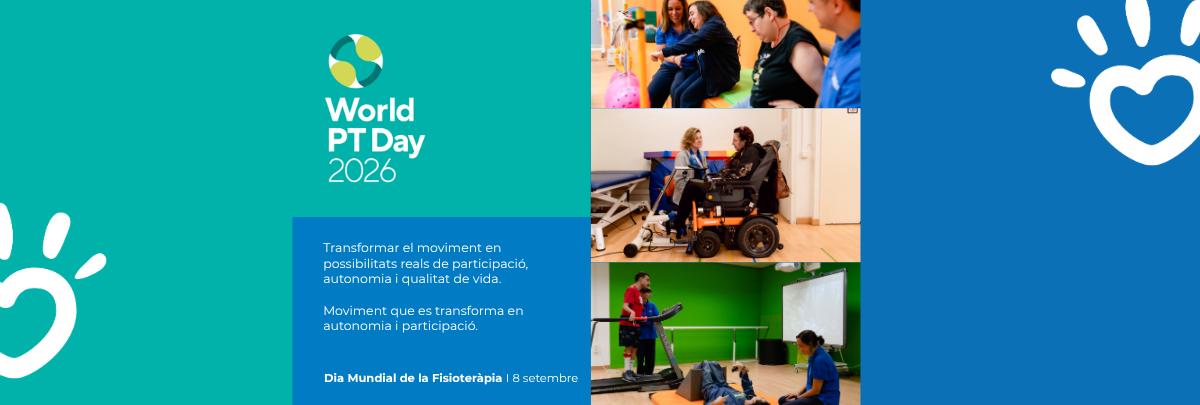 World PT Day 2026

Transformar el moviment en possibilitats reals de participació, autonomia i qualitat de vida.

Moviment que es transforma en autonomia i participació.

Dia Mundial de la Fisioteràpia | 8 setembre